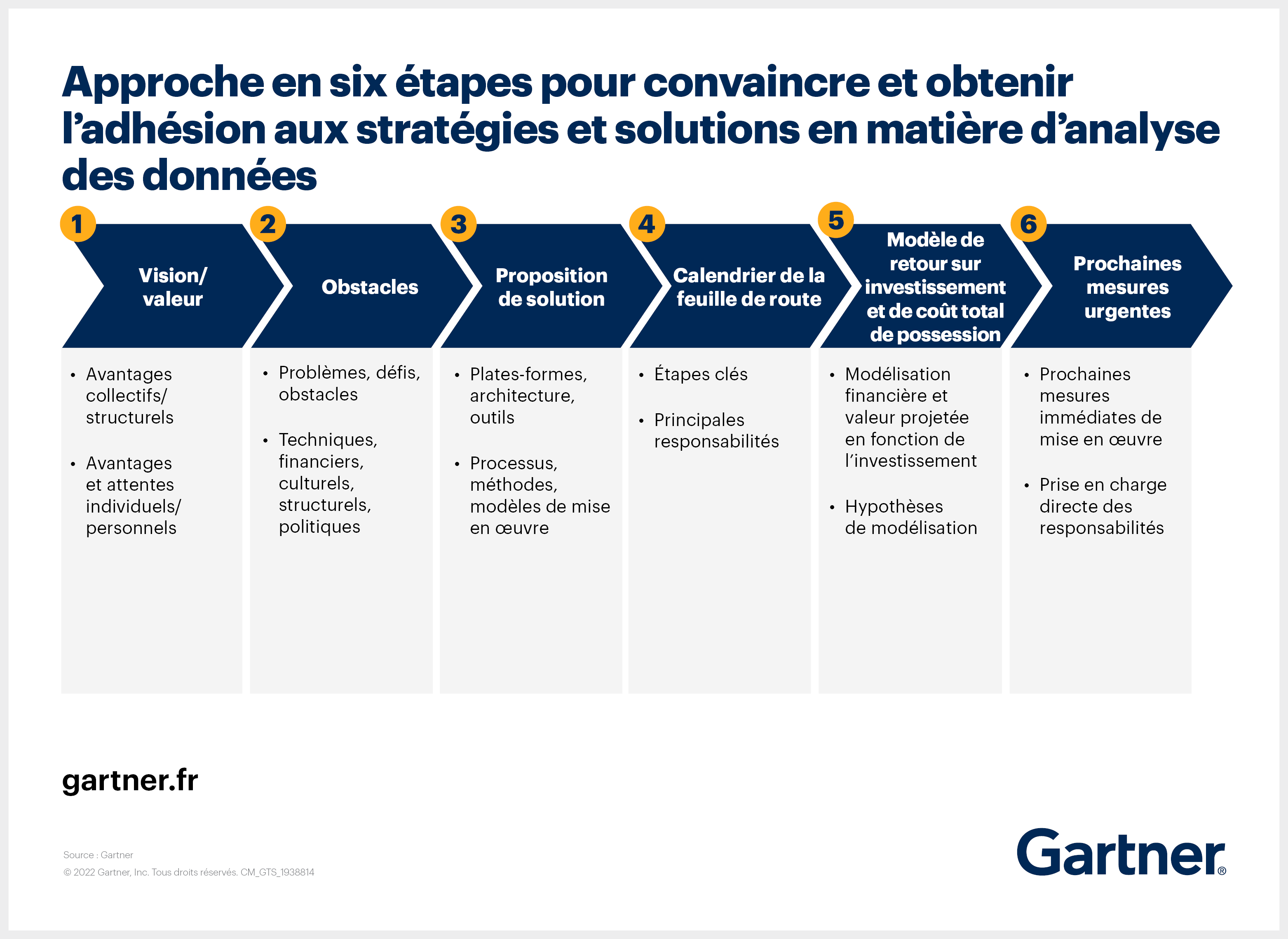 Approche en six étapes pour convaincre et obtenir l’adhésion aux stratégies et solutions en matière d’analyse des données

1
Vision/ valeur
• Avantages collectifs/ structurels
• Avantages et attentes individuels/ personnels

2
Obstacles
• Problèmes, défis, obstacles
• Techniques, financiers, culturels, structurels, politiques

3
Proposition de solution
• Plates-formes, architecture, outils
• Processus, méthodes, modèles de mise en œuvre

4
Calendrier de la feuille de route
• Étapes clés
• Principales responsabilités

5
Modèle de retour sur investissement et de coût total de possession
• Modélisation financière et valeur projetée en fonction de l’investissement
• Hypothèses de modélisation

6
Prochaines mesures urgentes
• Prochaines mesures immédiates de mise en œuvre
• Prise en charge directe des responsabilités

gartner.fr

Source : Gartner
© 2022 Gartner, Inc. Tous droits réservés. CM_GTS_1938814

Gartner®